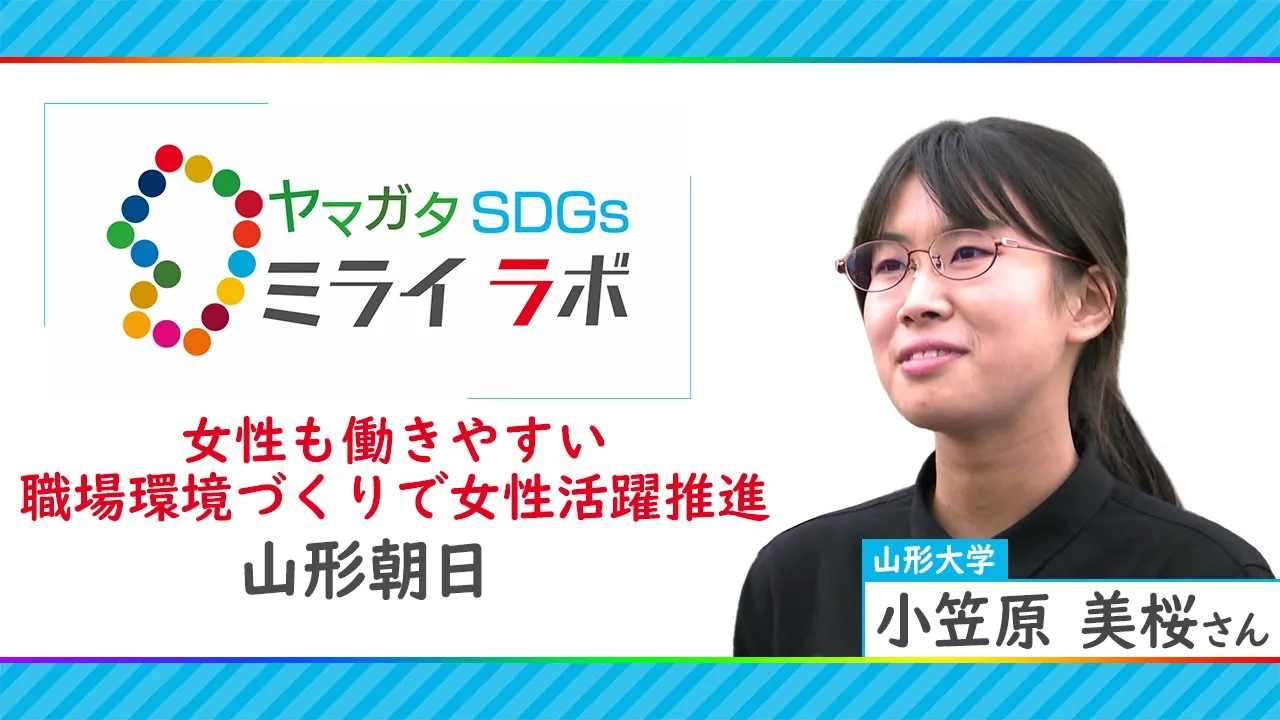 ヤマガタ SDGs
ミライ ラボ

女性も働きやすい
職場環境づくりで女性活躍推進

山形朝日

山形大学
小笠原 美桜さん